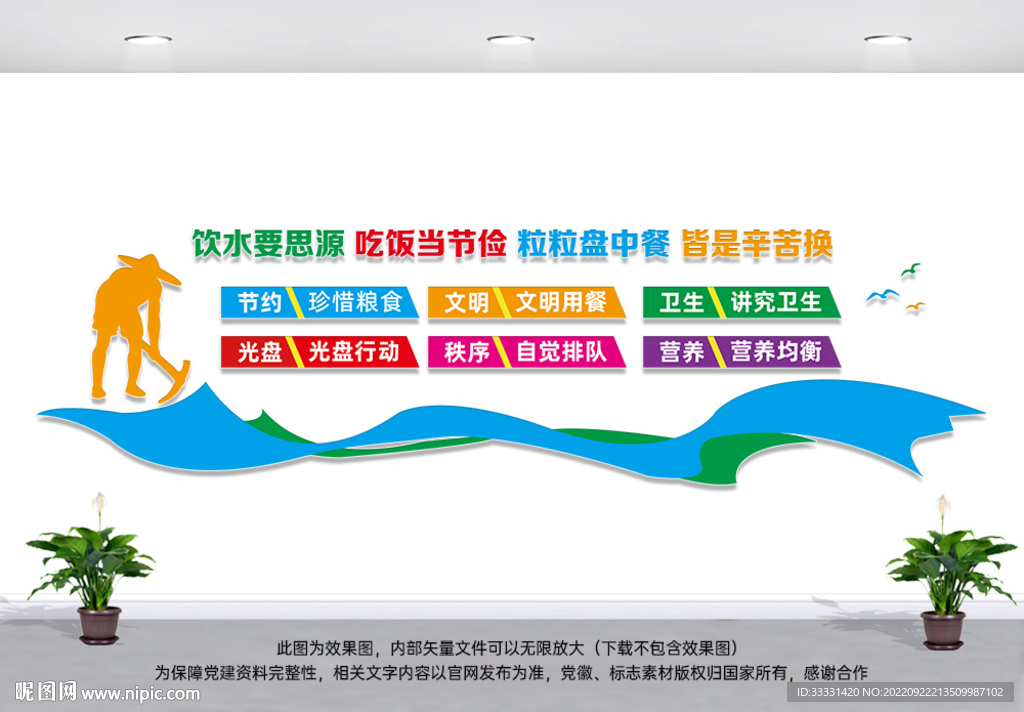 饮水要思源 吃饭当节俭 粒粒盘中餐 皆是辛苦换

节约 珍惜粮食
文明 文明用餐
卫生 讲究卫生
光盘 光盘行动
秩序 自觉排队
营养 营养均衡

此图为效果图，内部矢量文件可以无限放大（下载不包含效果图）
为保障党建资料完整性，相关文字内容以官网发布为准，党徽、标志素材版权归国家所有，感谢合作

昵图网 www.nipic.com

ID:33331420 NO:20220922213509987102